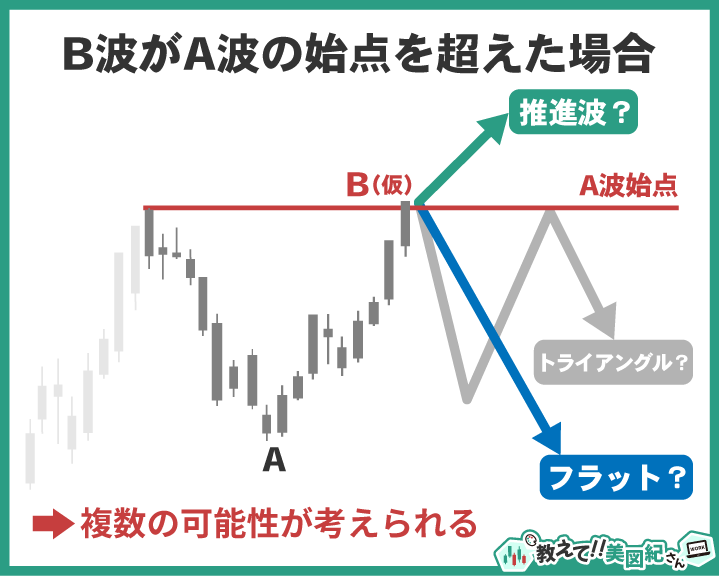 B波がA波の始点を超えた場合

推進波？

B（仮）

A波始点

トライアングル？

A

フラット？

複数の可能性が考えられる

教えて!!美図紀さん